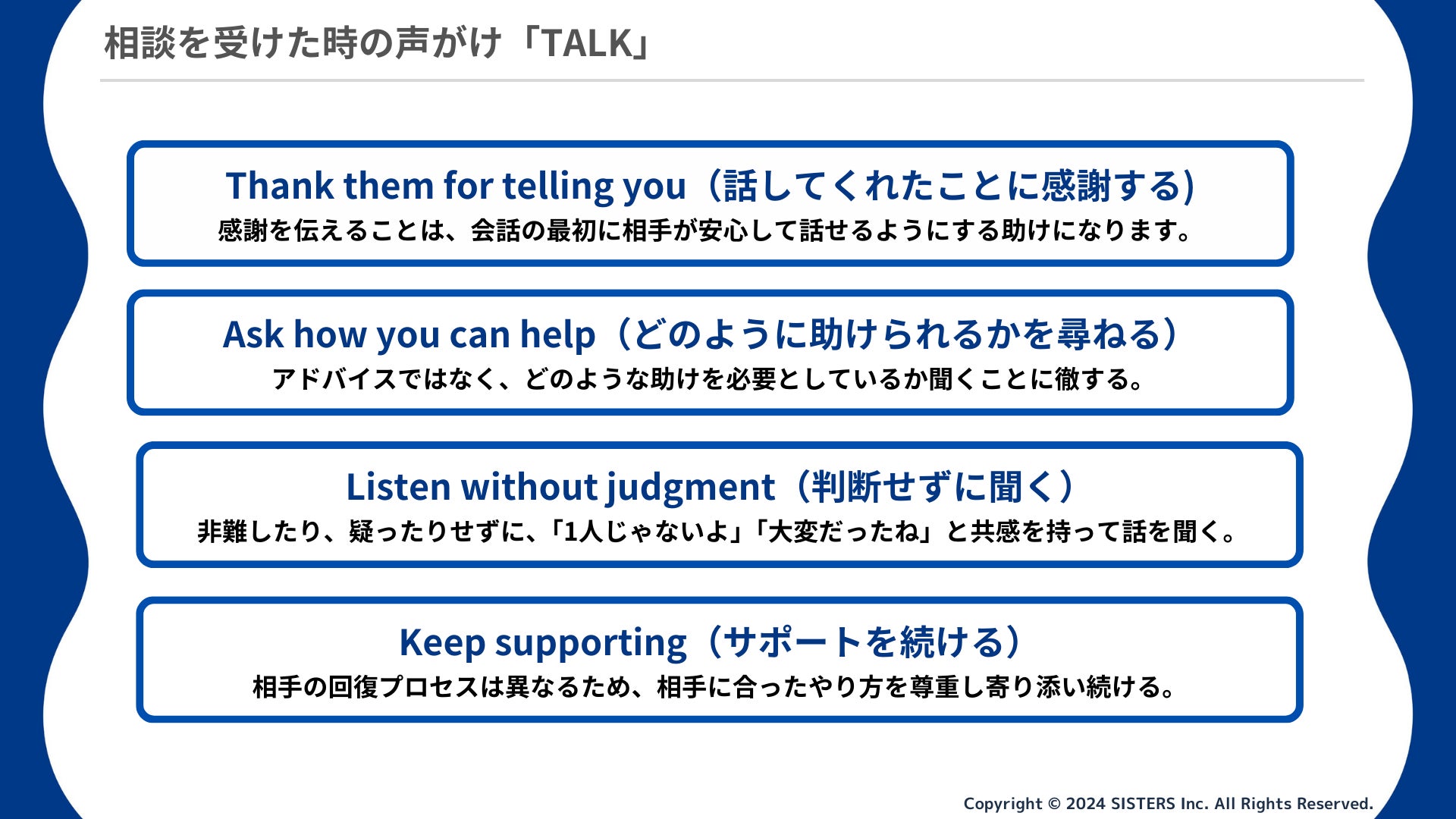 相談を受けた時の声がけ「TALK」

Thank them for telling you（話してくれたことに感謝する)

感謝を伝えることは、会話の最初に相手が安心して話せるようにする助けになります。

Ask how you can help（どのように助けられるかを尋ねる）

アドバイスではなく、どのような助けを必要としているか聞くことに徹する。

Listen without judgment（判断せずに聞く）

非難したり、疑ったりせずに、「1人じゃないよ」「大変だったね」と共感を持って話を聞く。

Keep supporting（サポートを続ける）

相手の回復プロセスは異なるため、相手に合ったやり方を尊重し寄り添い続ける。

Copyright © 2024 SISTERS Inc. All Rights Reserved.